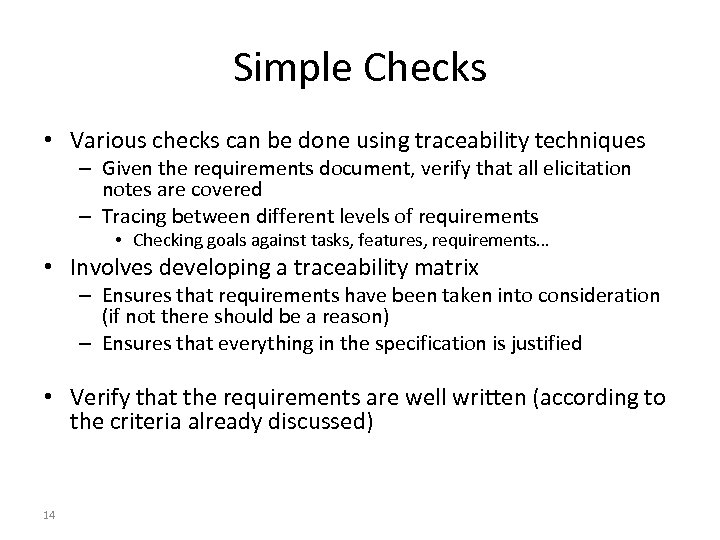 Simple Checks

• Various checks can be done using traceability techniques
– Given the requirements document, verify that all elicitation notes are covered
– Tracing between different levels of requirements
• Checking goals against tasks, features, requirements…

• Involves developing a traceability matrix
– Ensures that requirements have been taken into consideration (if not there should be a reason)
– Ensures that everything in the specification is justified

• Verify that the requirements are well written (according to the criteria already discussed)

14